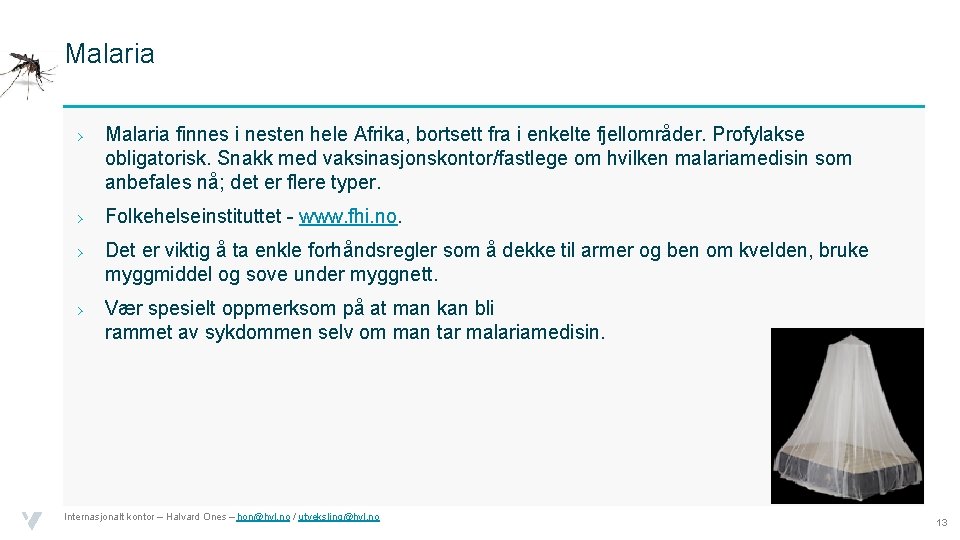 Malaria

› Malaria finnes i nesten hele Afrika, bortsett fra i enkelte fjellområder. Profylakse obligatorisk. Snakk med vaksinasjonskontor/fastlege om hvilken malariamedisin som anbefales nå; det er flere typer.

› Folkehelseinstituttet - www.fhi.no.

› Det er viktig å ta enkle forhåndsregler som å dekke til armer og ben om kvelden, bruke myggmiddel og sove under myggnett.

› Vær spesielt oppmerksom på at man kan bli rammet av sykdommen selv om man tar malariamedisin.

Internasjonalt kontor – Halvard Ones – hon@hvl.no / utveksling@hvl.no

13